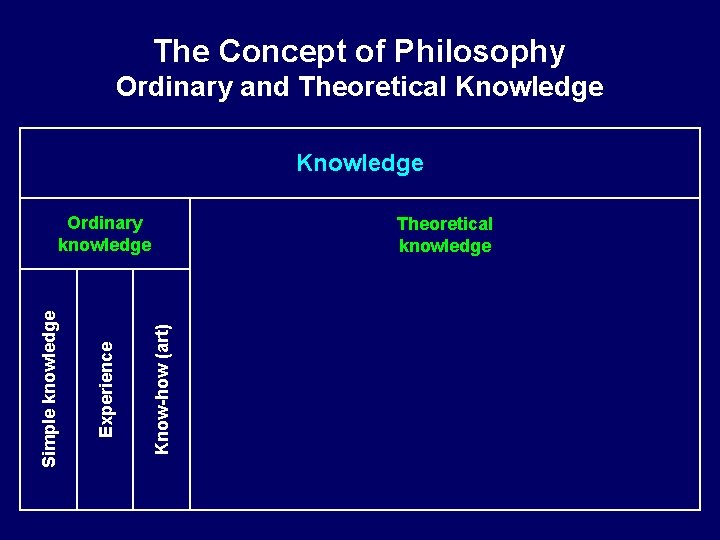 The Concept of Philosophy
Ordinary and Theoretical Knowledge

Knowledge

Ordinary knowledge

Theoretical knowledge

Simple knowledge

Experience

Know-how (art)